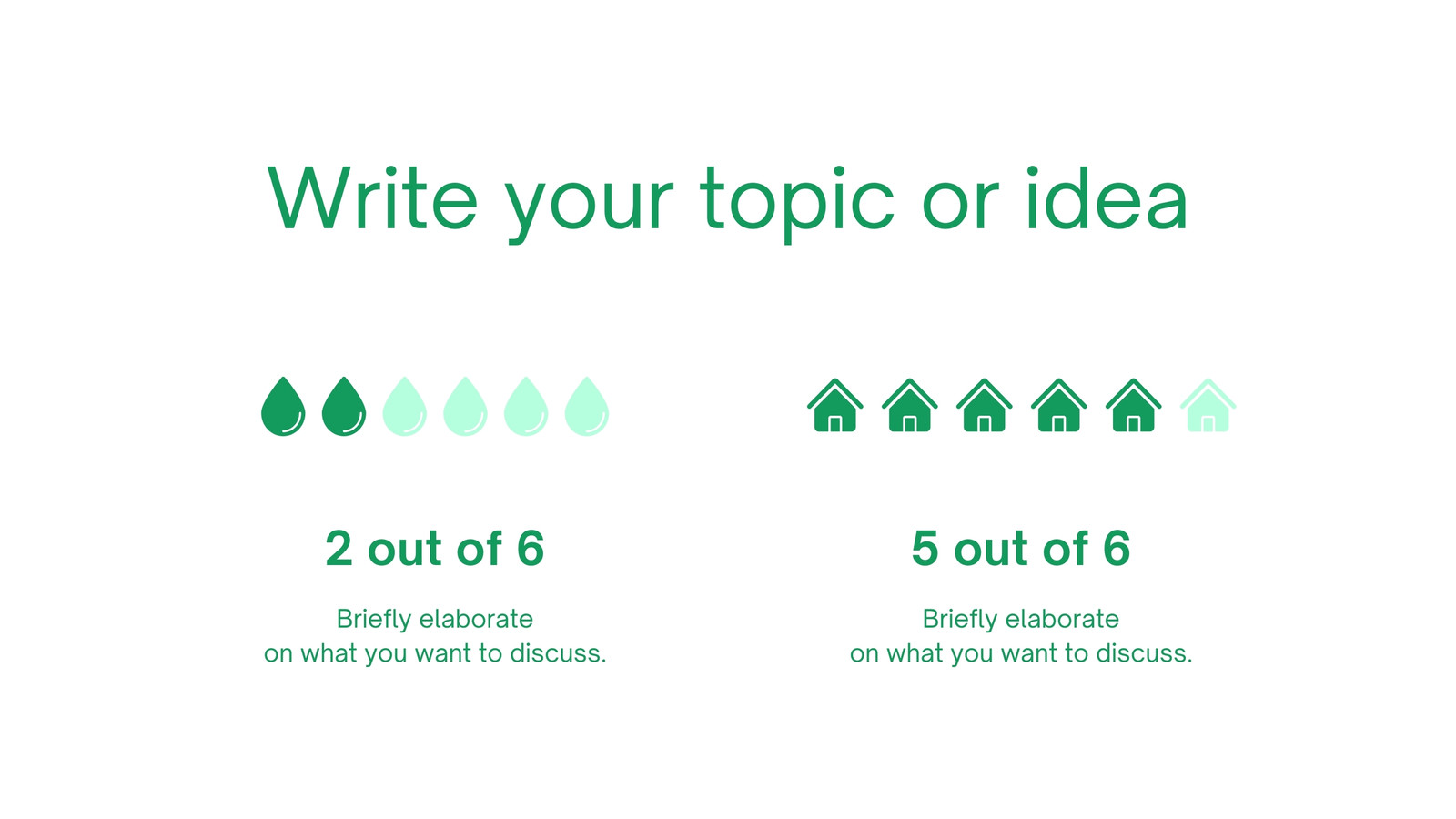 Write your topic or idea

2 out of 6

Briefly elaborate on what you want to discuss.

5 out of 6

Briefly elaborate on what you want to discuss.